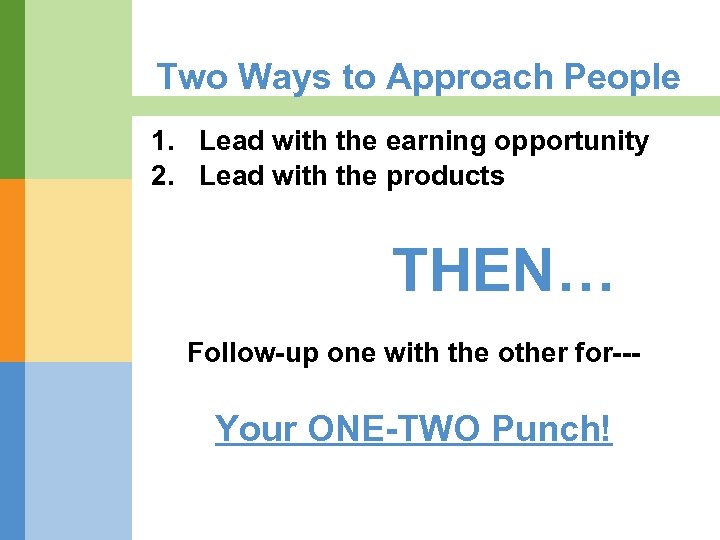 Two Ways to Approach People

1. Lead with the earning opportunity
2. Lead with the products

THEN…

Follow-up one with the other for---

Your ONE-TWO Punch!